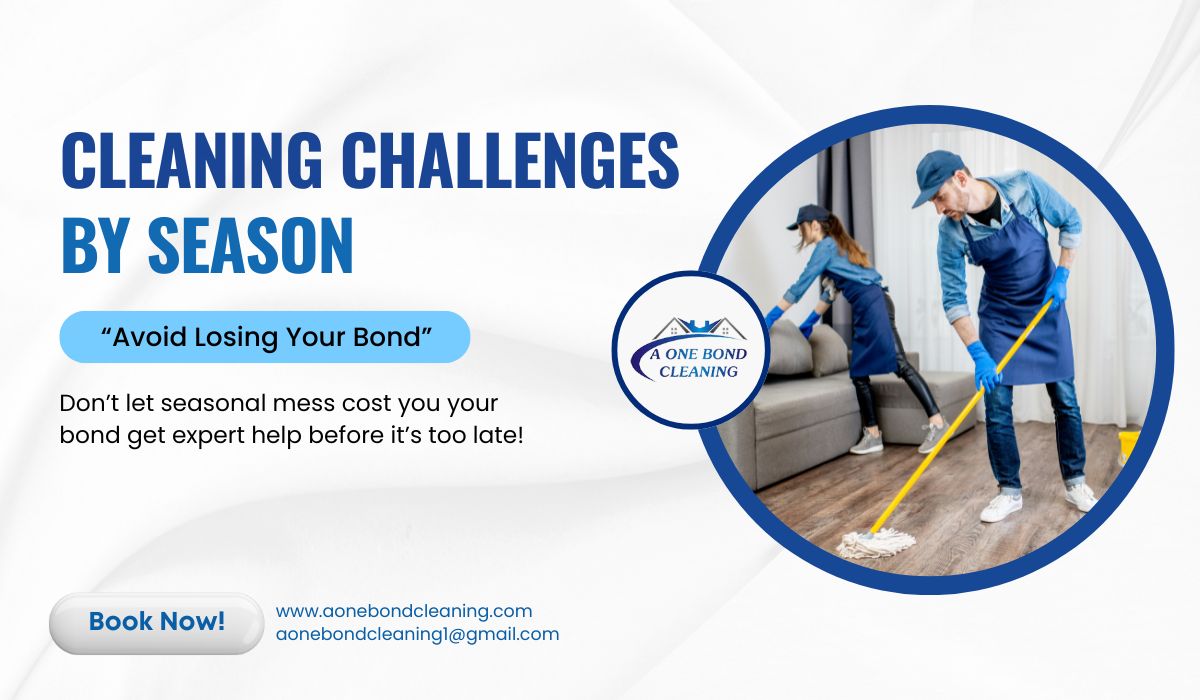 CLEANING CHALLENGES BY SEASON

“Avoid Losing Your Bond”

Don’t let seasonal mess cost you your bond get expert help before it’s too late!

A ONE BOND CLEANING

Book Now!

www.aonebondcleaning.com
aonebondcleaning1@gmail.com